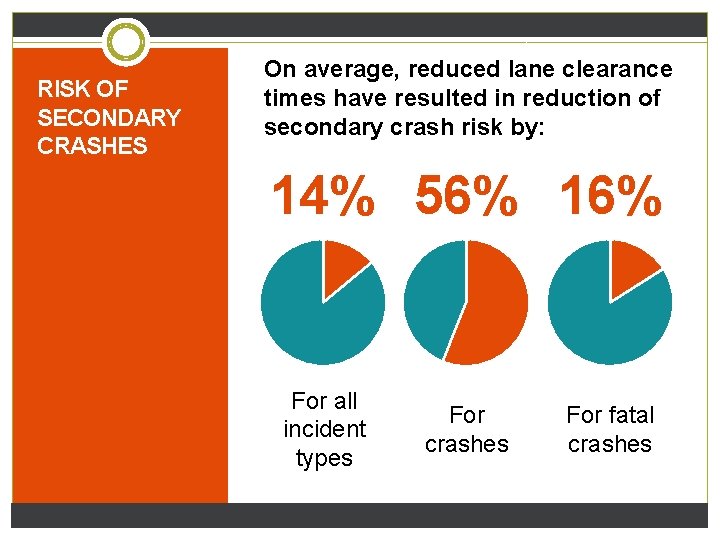 RISK OF SECONDARY CRASHES

On average, reduced lane clearance times have resulted in reduction of secondary crash risk by:

14%

56%

16%

For all incident types

For crashes

For fatal crashes